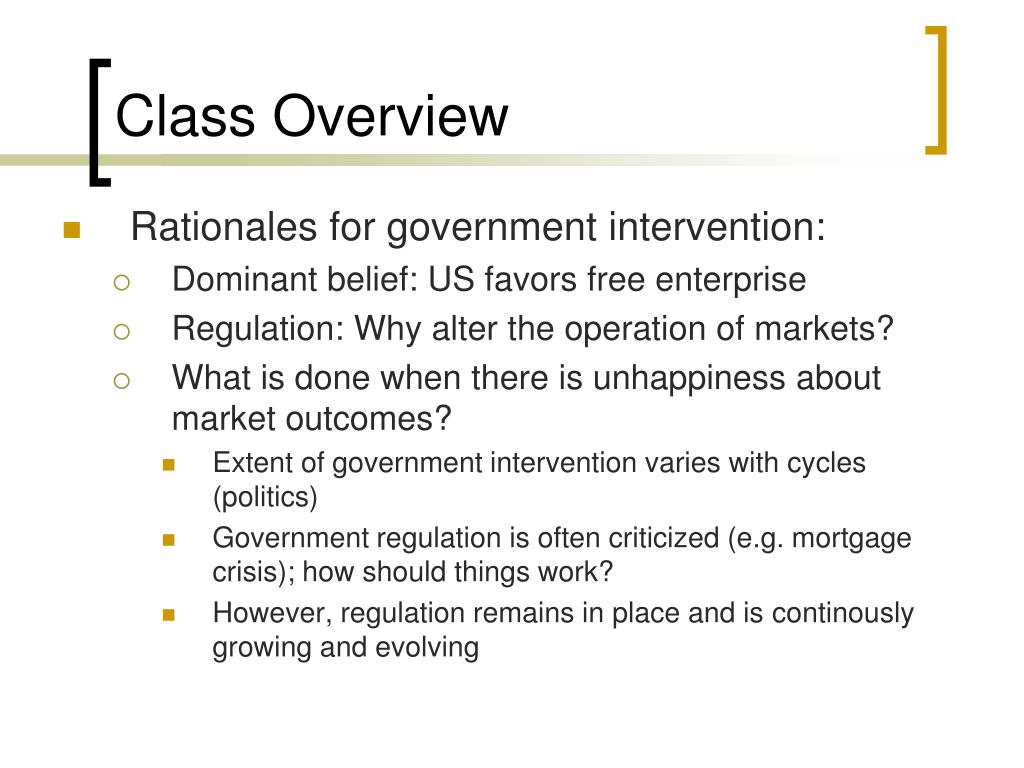 Class Overview

Rationales for government intervention:

Dominant belief: US favors free enterprise

Regulation: Why alter the operation of markets?

What is done when there is unhappiness about market outcomes?

Extent of government intervention varies with cycles (politics)

Government regulation is often criticized (e.g. mortgage crisis); how should things work?

However, regulation remains in place and is continously growing and evolving